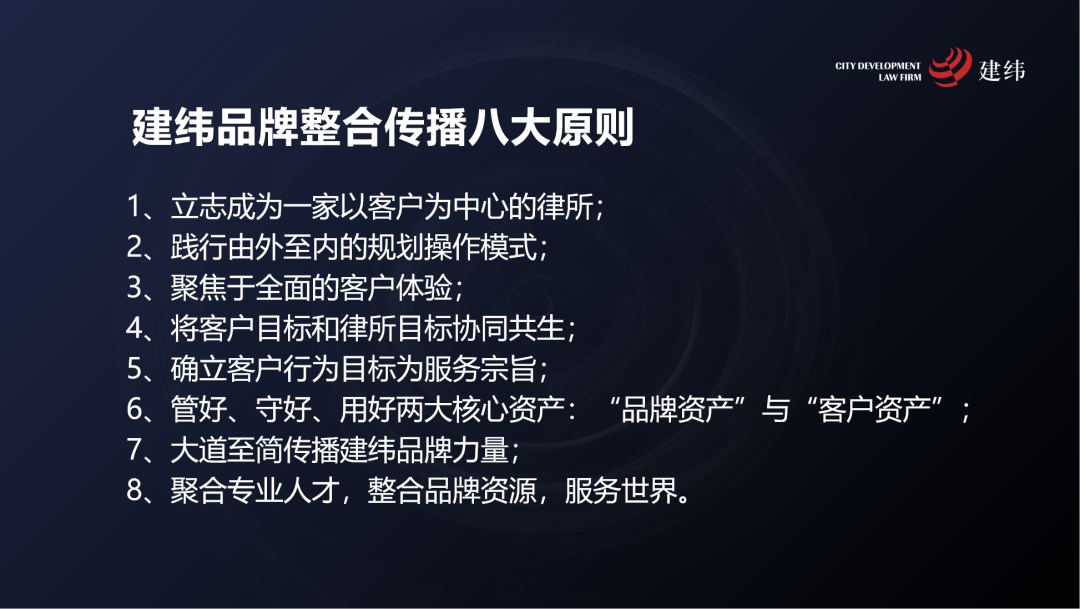 CITY DEVELOPMENT LAW FIRM 建纬

建纬品牌整合传播八大原则

1、立志成为一家以客户为中心的律所；
2、践行由外至内的规划操作模式；
3、聚焦于全面的客户体验；
4、将客户目标和律所目标协同共生；
5、确立客户行为目标为服务宗旨；
6、管好、守好、用好两大核心资产：“品牌资产”与“客户资产”；
7、大道至简传播建纬品牌力量；
8、聚合专业人才，整合品牌资源，服务世界。